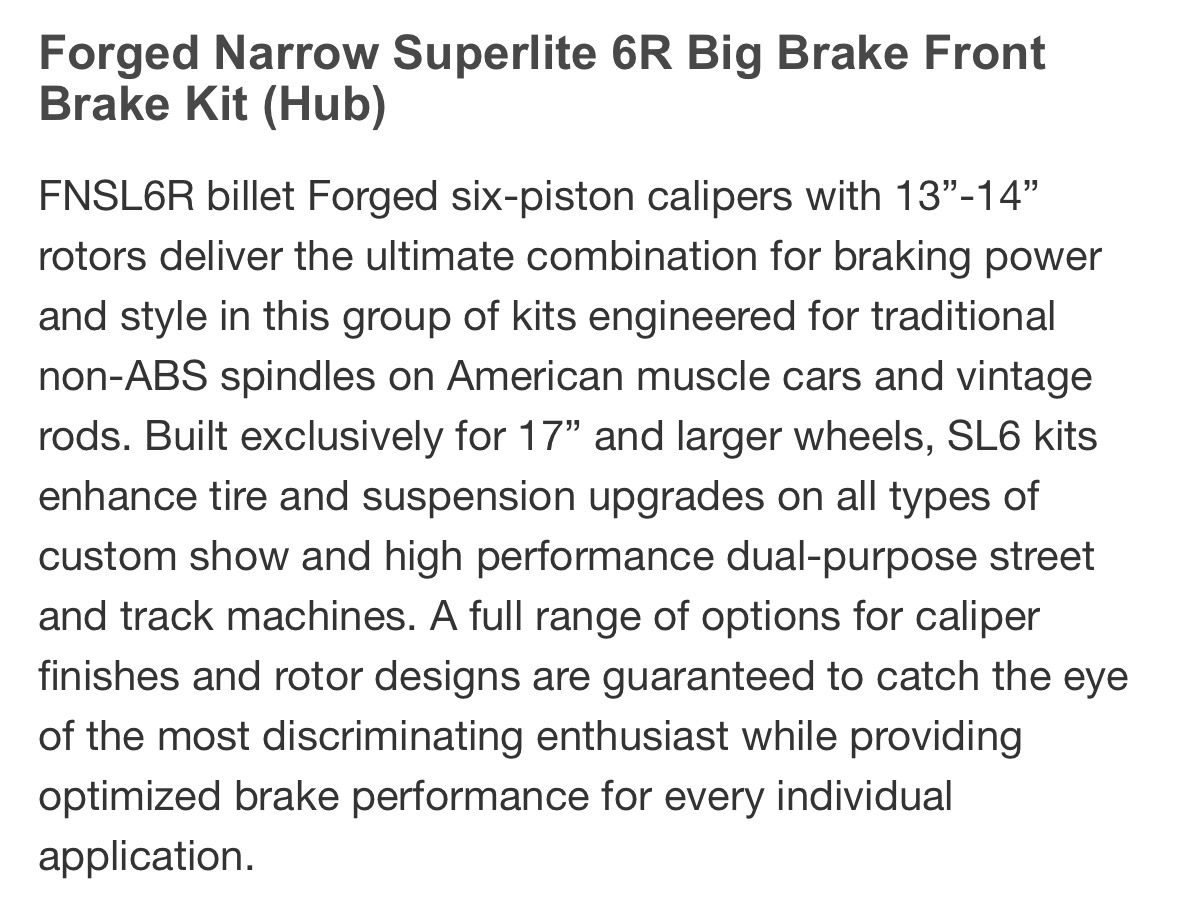 Forged Narrow Superlite 6R Big Brake Front Brake Kit (Hub)

FNSL6R billet Forged six-piston calipers with 13”-14” rotors deliver the ultimate combination for braking power and style in this group of kits engineered for traditional non-ABS spindles on American muscle cars and vintage rods. Built exclusively for 17” and larger wheels, SL6 kits enhance tire and suspension upgrades on all types of custom show and high performance dual-purpose street and track machines. A full range of options for caliper finishes and rotor designs are guaranteed to catch the eye of the most discriminating enthusiast while providing optimized brake performance for every individual application.